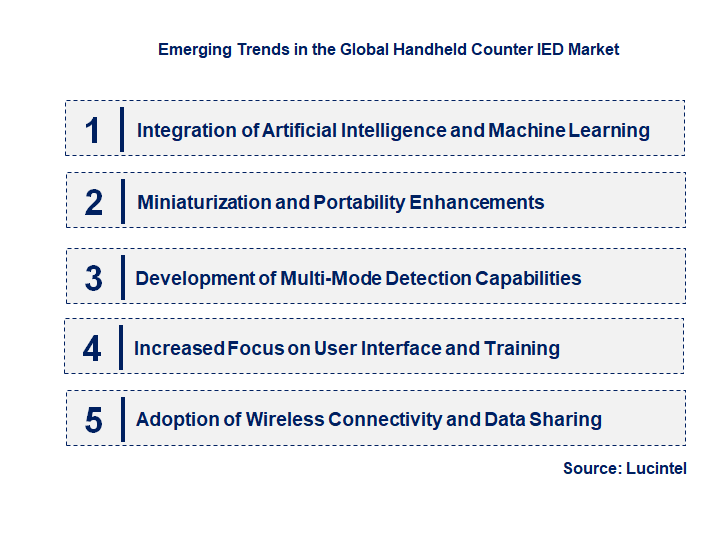 Emerging Trends in the Global Handheld Counter IED Market

1 Integration of Artificial Intelligence and Machine Learning

2 Miniaturization and Portability Enhancements

3 Development of Multi-Mode Detection Capabilities

4 Increased Focus on User Interface and Training

5 Adoption of Wireless Connectivity and Data Sharing

Source: Lucintel